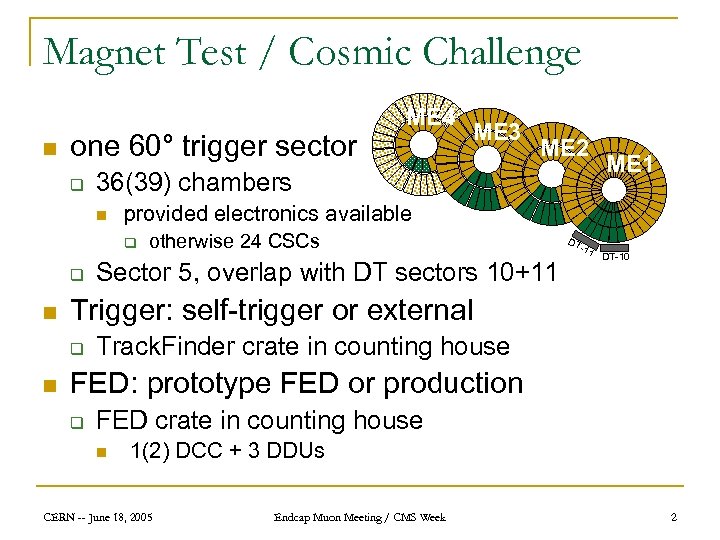 Magnet Test / Cosmic Challenge

ME4 ME3 ME2 ME1

DT-11 DT-10

- one 60° trigger sector
  - 36(39) chambers
    - provided electronics available
      - otherwise 24 CSCs
  - Sector 5, overlap with DT sectors 10+11
- Trigger: self-trigger or external
  - TrackFinder crate in counting house
- FED: prototype FED or production
  - FED crate in counting house
    - 1(2) DCC + 3 DDUs

CERN -- June 18, 2005 Endcap Muon Meeting / CMS Week 2